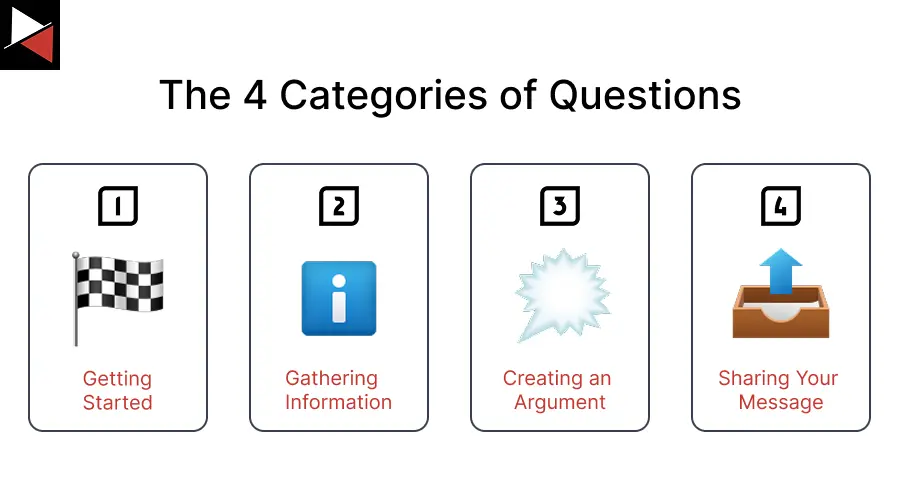 The 4 Categories of Questions

1

Getting Started

2

i

Gathering Information

3

Creating an Argument

4

Sharing Your Message